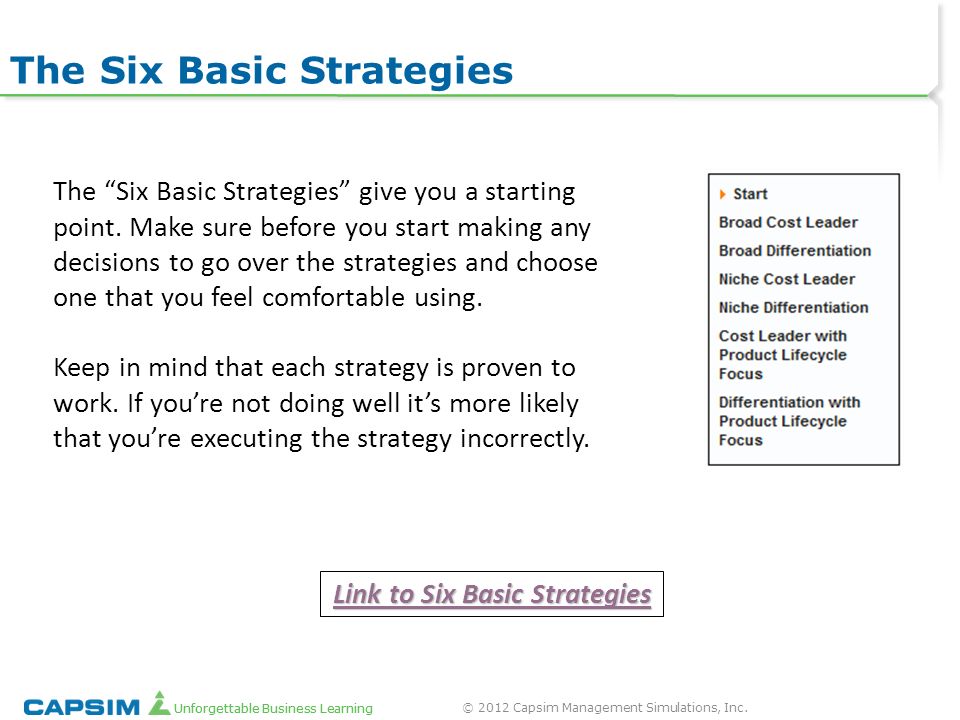 The Six Basic Strategies

The “Six Basic Strategies” give you a starting point. Make sure before you start making any decisions to go over the strategies and choose one that you feel comfortable using.

Keep in mind that each strategy is proven to work. If you’re not doing well it’s more likely that you’re executing the strategy incorrectly.

Start
Broad Cost Leader
Broad Differentiation
Niche Cost Leader
Niche Differentiation
Cost Leader with Product Lifecycle Focus
Differentiation with Product Lifecycle Focus

Link to Six Basic Strategies

CAPSIM Unforgettable Business Learning

© 2012 Capsim Management Simulations, Inc.